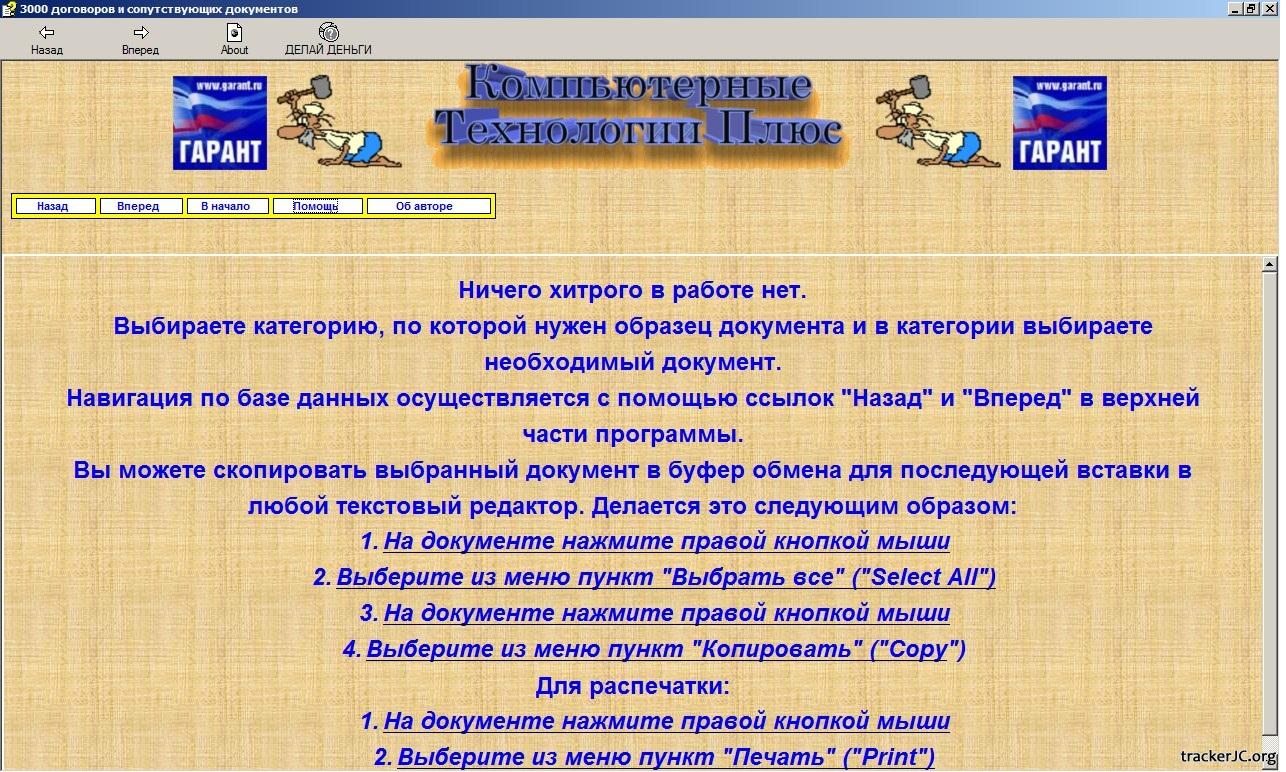 3000 договоров и сопутствующих документов

Назад
Вперед
About
ДЕЛАЙ ДЕНЬГИ

www.garant.ru
ГАРАНТ

Компьютерные Технологии Плюс

www.garant.ru
ГАРАНТ

Назад
Вперед
В начало
Помощь
Об авторе

Ничего хитрого в работе нет.
Выбираете категорию, по которой нужен образец документа и в категории выбираете необходимый документ.
Навигация по базе данных осуществляется с помощью ссылок "Назад" и "Вперед" в верхней части программы.
Вы можете скопировать выбранный документ в буфер обмена для последующей вставки в любой текстовый редактор. Делается это следующим образом:
1. На документе нажмите правой кнопкой мыши
2. Выберите из меню пункт "Выбрать все" ("Select All")
3. На документе нажмите правой кнопкой мыши
4. Выберите из меню пункт "Копировать" ("Copy")
Для распечатки:
1. На документе нажмите правой кнопкой мыши
2. Выберите из меню пункт "Печать" ("Print")

trackerJC.org